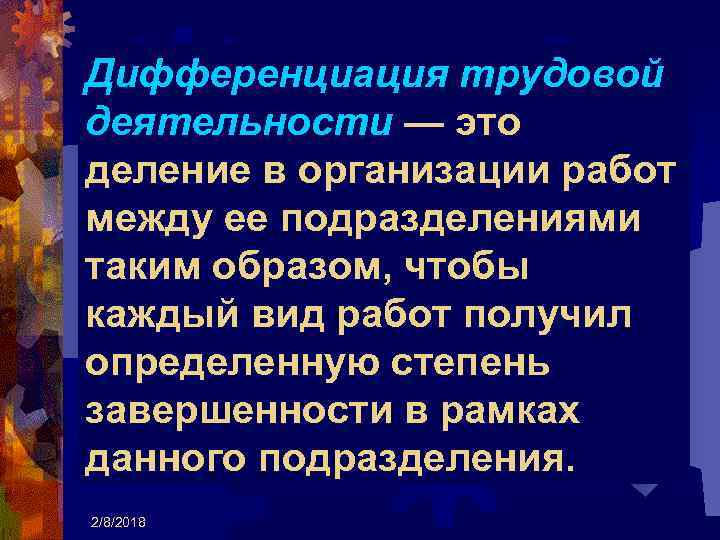 Дифференциация трудовой деятельности — это деление в организации работ между ее подразделениями таким образом, чтобы каждый вид работ получил определенную степень завершенности в рамках данного подразделения.

2/8/2018